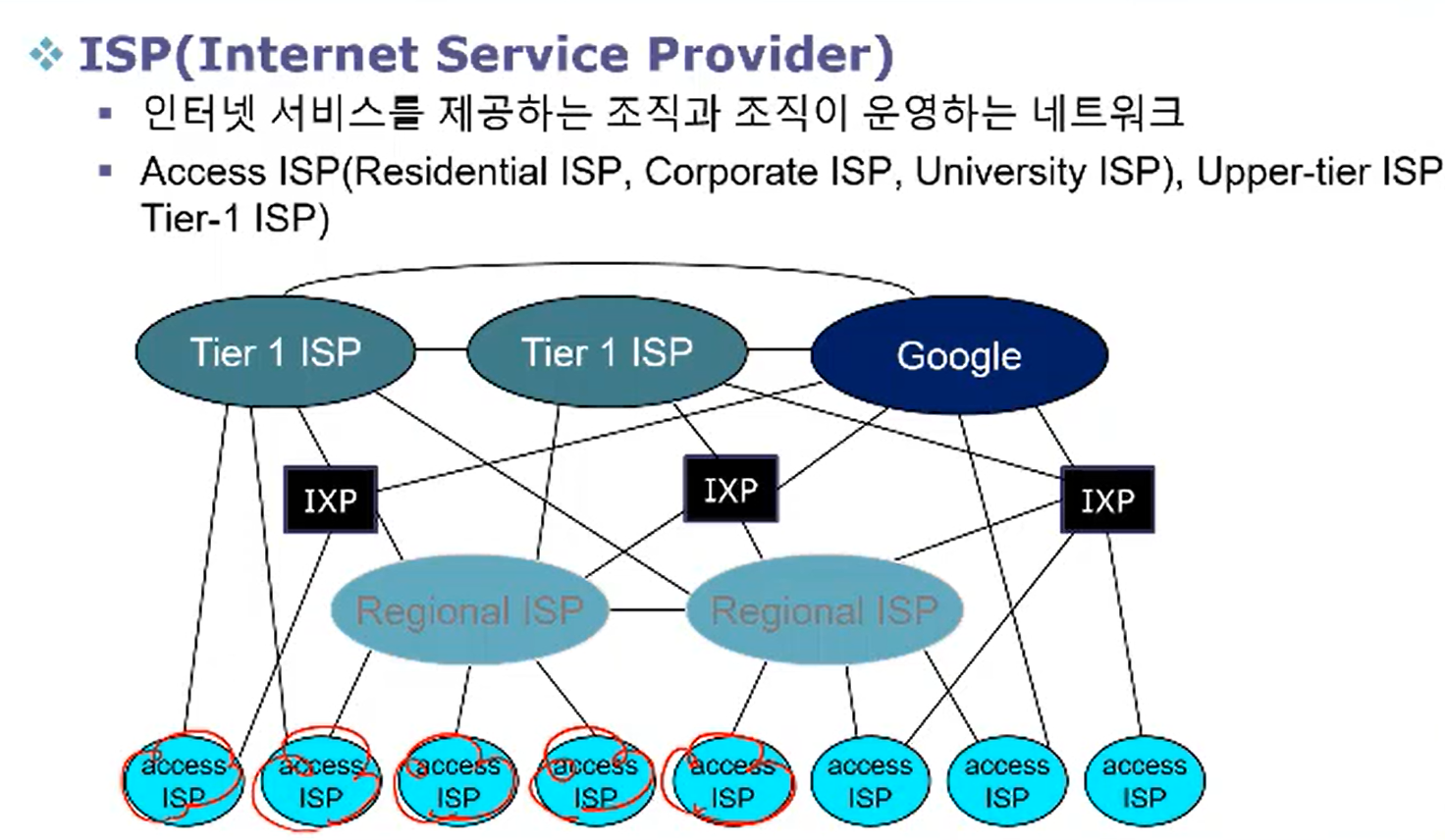 ❖ ISP(Internet Service Provider)

▪ 인터넷 서비스를 제공하는 조직과 조직이 운영하는 네트워크

▪ Access ISP(Residential ISP, Corporate ISP, University ISP), Upper-tier ISP Tier-1 ISP)

Tier 1 ISP

Tier 1 ISP

Google

IXP

IXP

IXP

Regional ISP

Regional ISP

access ISP

access ISP

access ISP

access ISP

access ISP

access ISP

access ISP

access ISP